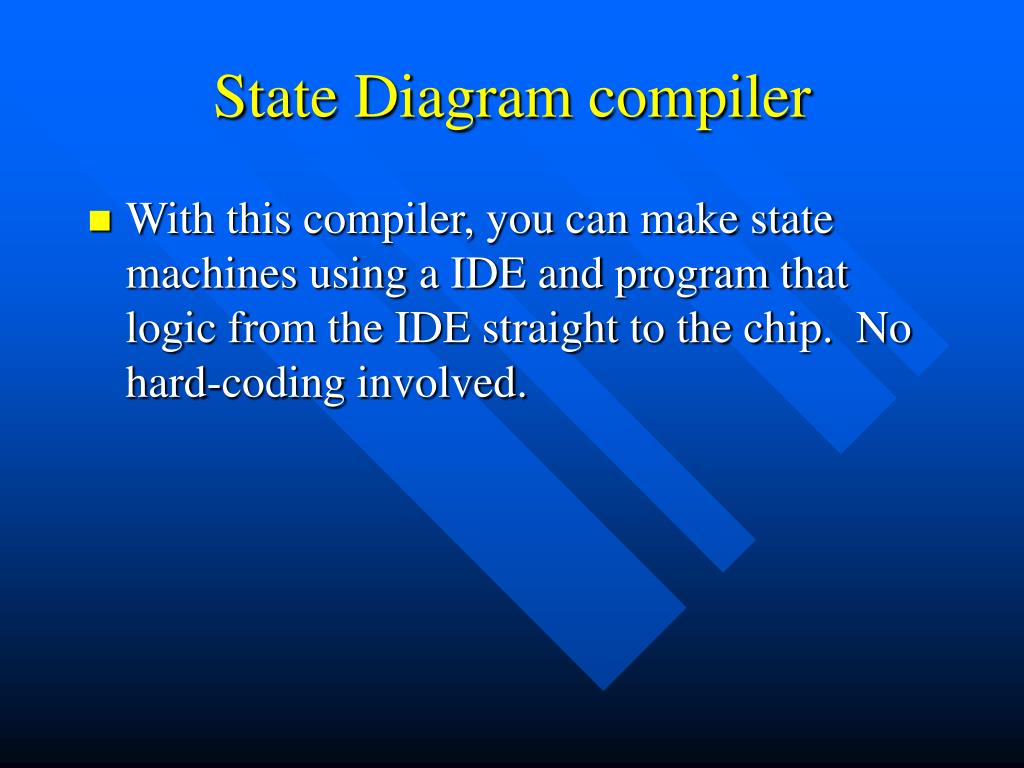 State Diagram compiler

With this compiler, you can make state machines using a IDE and program that logic from the IDE straight to the chip. No hard-coding involved.